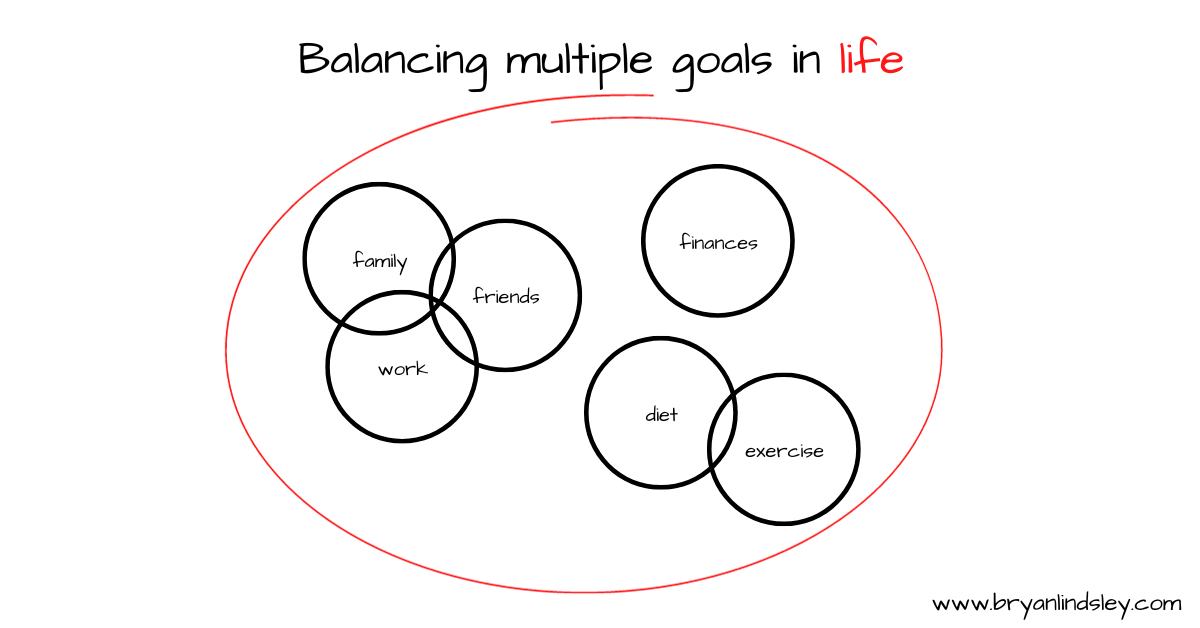 Balancing multiple goals in life

family

friends

work

finances

diet

exercise

www.bryanlindsley.com